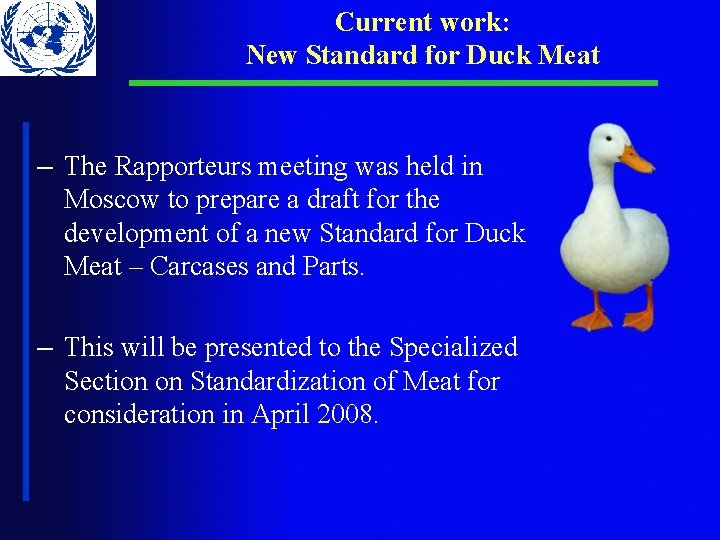 Current work:
New Standard for Duck Meat

– The Rapporteurs meeting was held in Moscow to prepare a draft for the development of a new Standard for Duck Meat – Carcases and Parts.

– This will be presented to the Specialized Section on Standardization of Meat for consideration in April 2008.